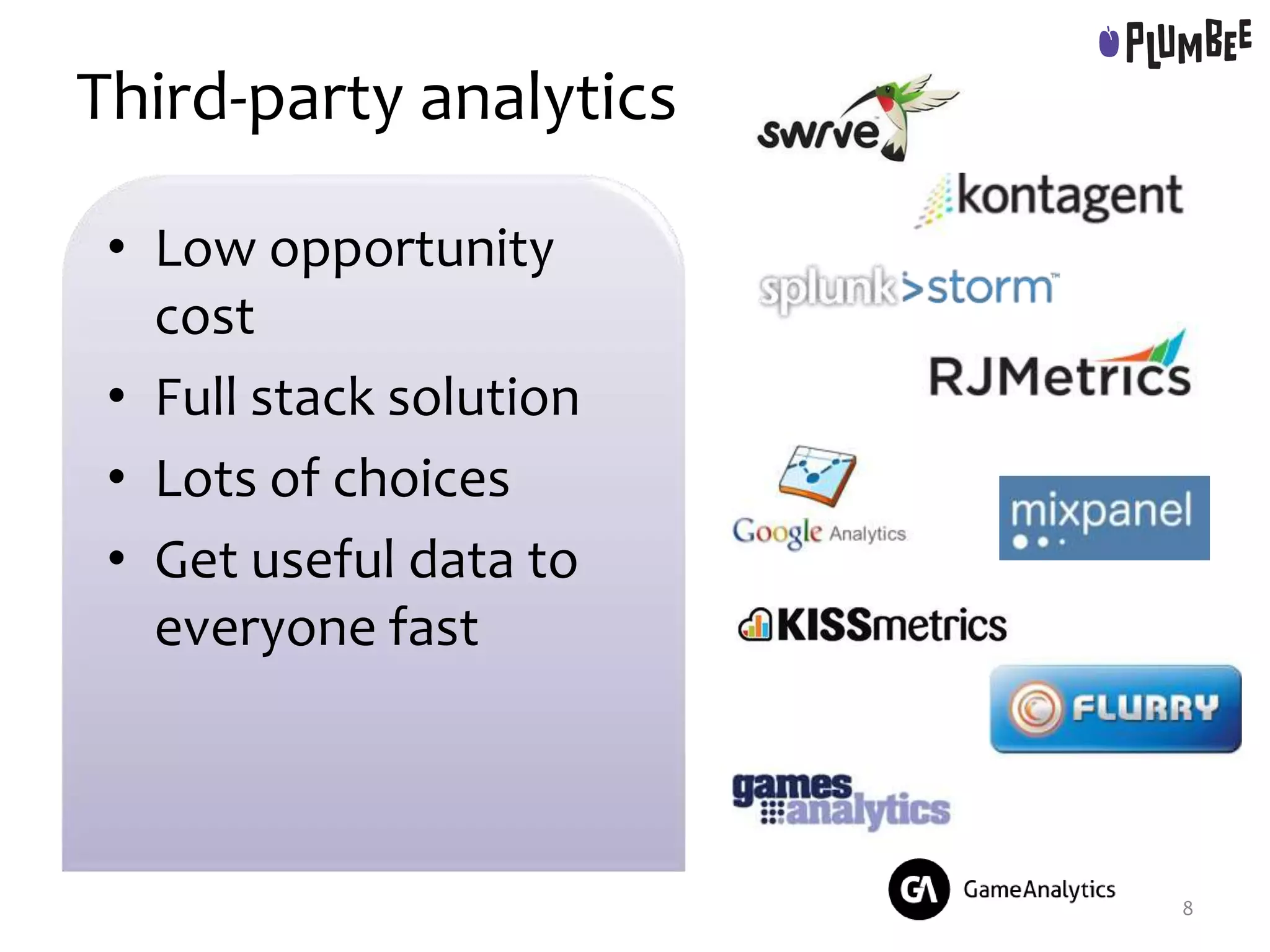 PLUMBEE

Third-party analytics

• Low opportunity cost
• Full stack solution
• Lots of choices
• Get useful data to everyone fast

swrve

kontagent

splunk>storm™

RJMetrics

Google Analytics

mixpanel

KISSmetrics

FLURRY

games analytics

GA GameAnalytics

8